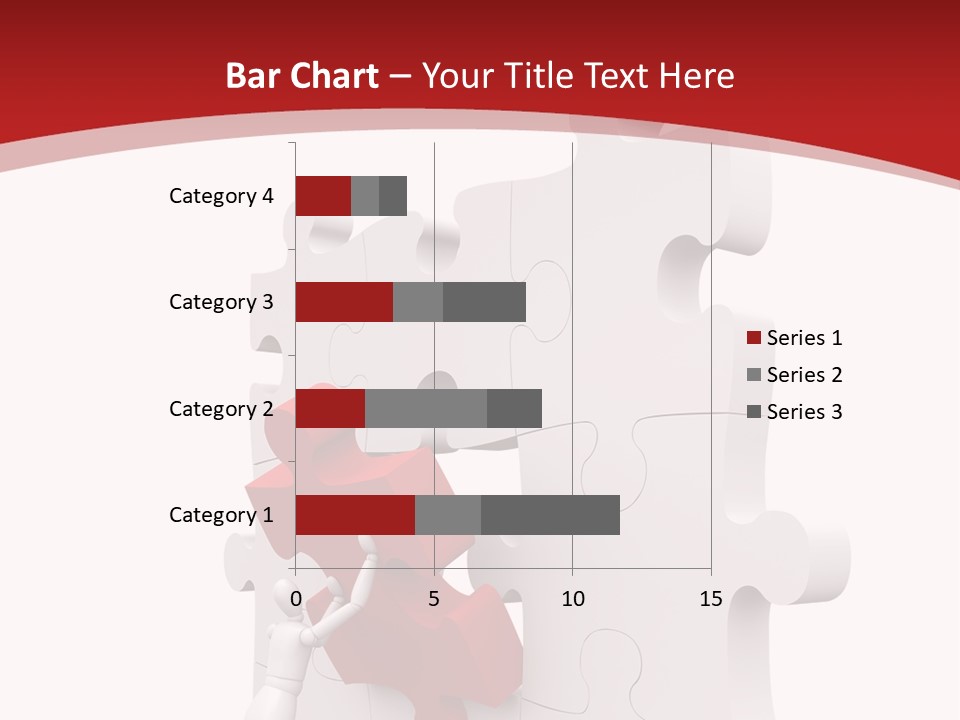 Bar Chart – Your Title Text Here

Category 4
Category 3
Category 2
Category 1

0
5
10
15

Series 1
Series 2
Series 3